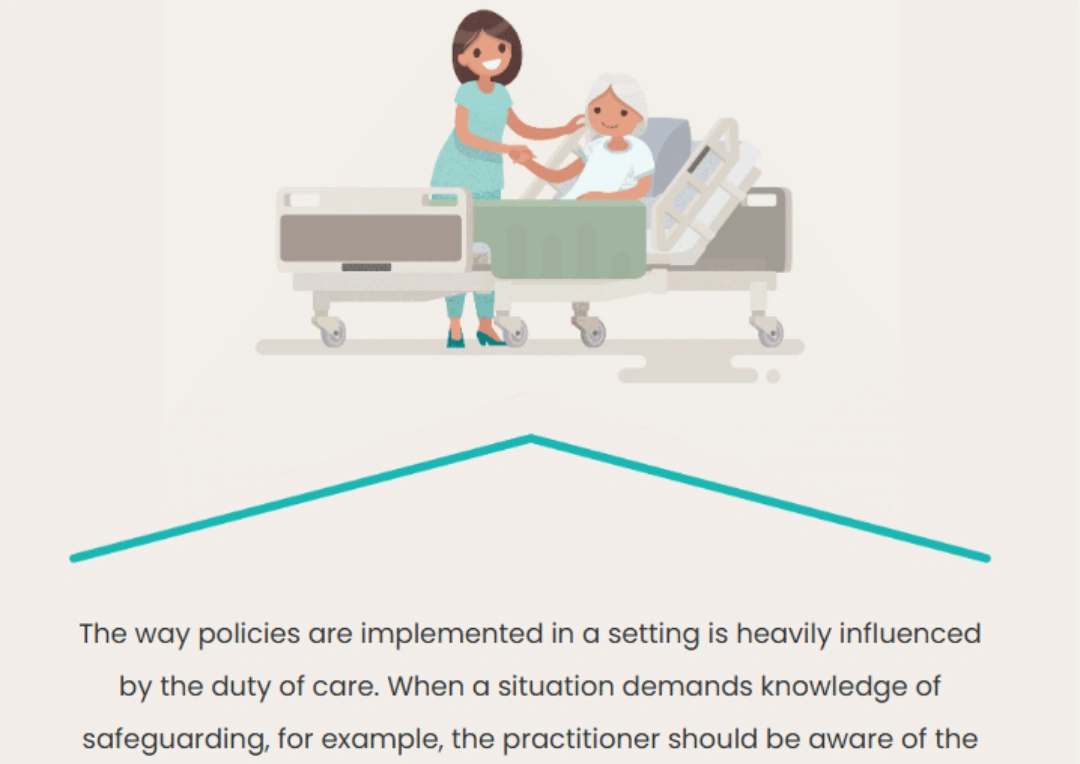 The way policies are implemented in a setting is heavily influenced by the duty of care. When a situation demands knowledge of safeguarding, for example, the practitioner should be aware of the